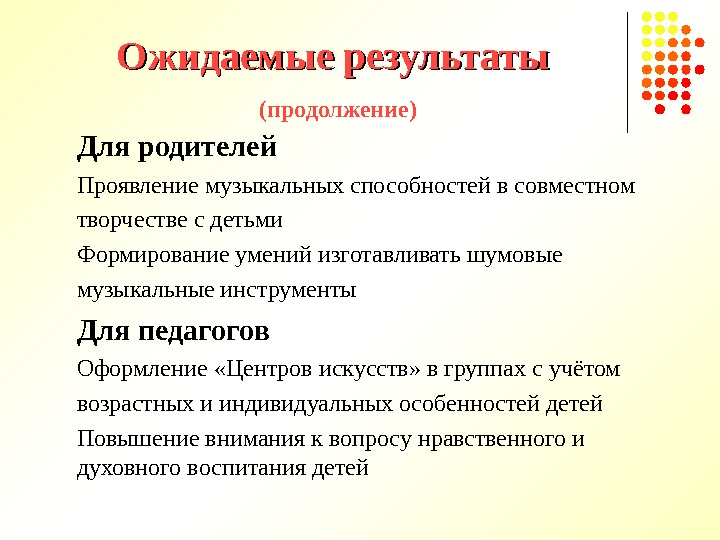 Ожидаемые результаты

(продолжение)

Для родителей

Проявление музыкальных способностей в совместном творчестве с детьми

Формирование умений изготавливать шумовые музыкальные инструменты

Для педагогов

Оформление «Центров искусств» в группах с учётом возрастных и индивидуальных особенностей детей

Повышение внимания к вопросу нравственного и духовного воспитания детей